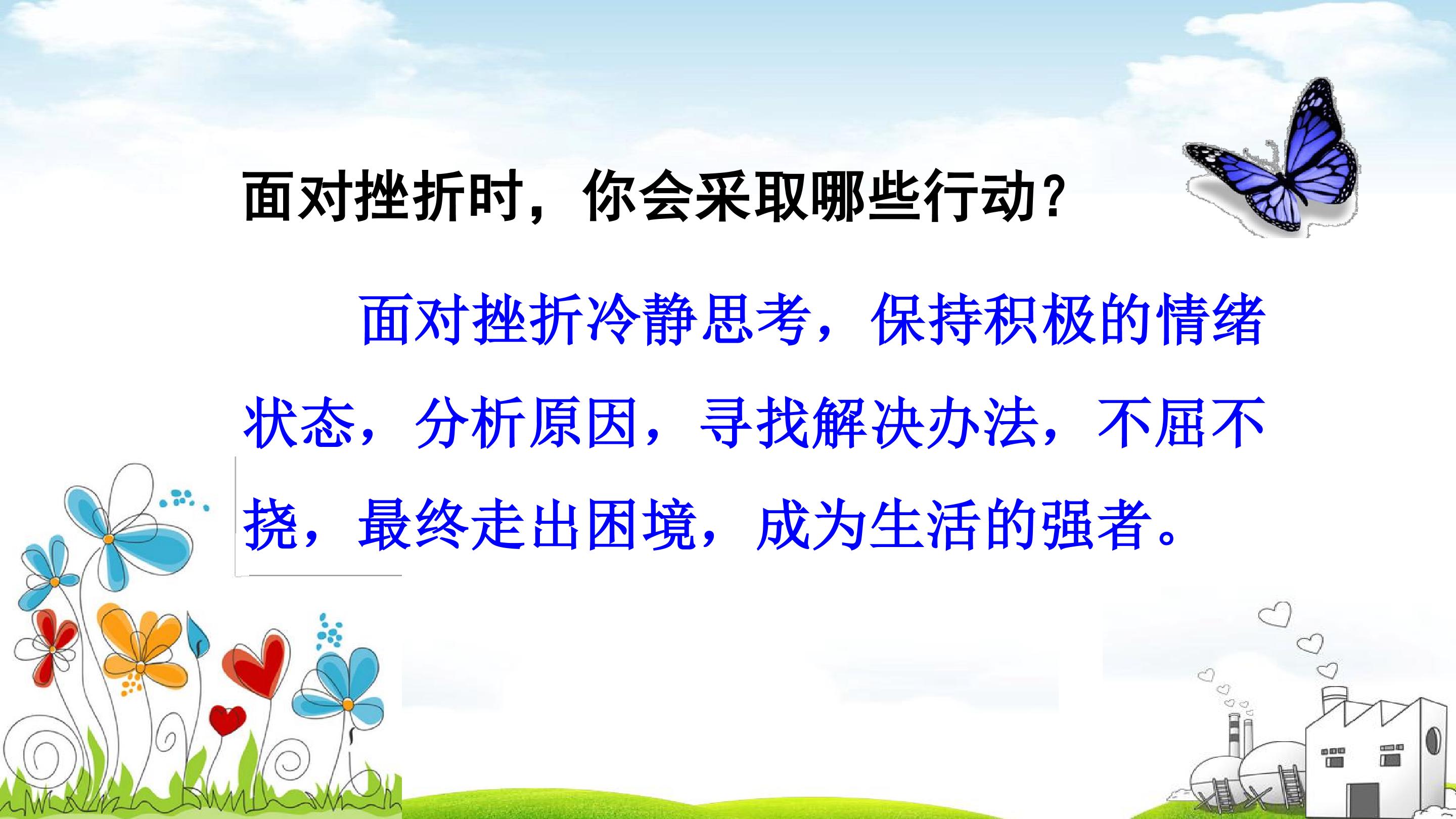 面对挫折时，你会采取哪些行动？

面对挫折冷静思考，保持积极的情绪状态，分析原因，寻找解决办法，不屈不挠，最终走出困境，成为生活的强者。